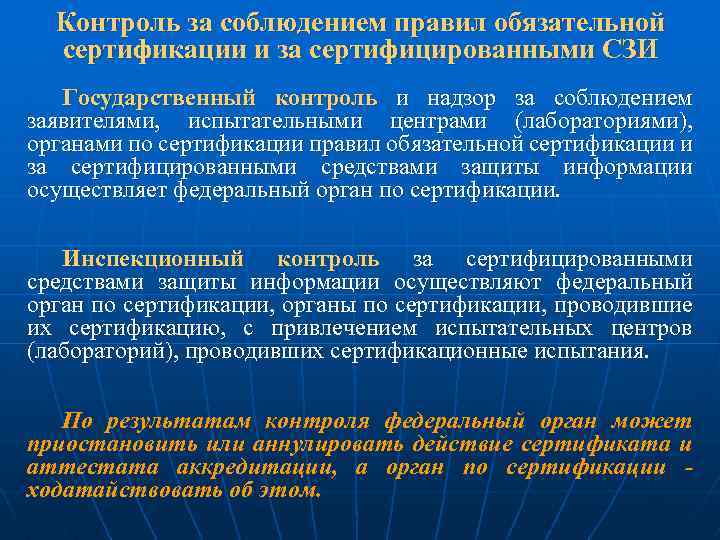 Контроль за соблюдением правил обязательной сертификации и за сертифицированными СЗИ

Государственный контроль и надзор за соблюдением заявителями, испытательными центрами (лабораториями), органами по сертификации правил обязательной сертификации и за сертифицированными средствами защиты информации осуществляет федеральный орган по сертификации.

Инспекционный контроль за сертифицированными средствами защиты информации осуществляют федеральный орган по сертификации, органы по сертификации, проводившие их сертификацию, с привлечением испытательных центров (лабораторий), проводивших сертификационные испытания.

По результатам контроля федеральный орган может приостановить или аннулировать действие сертификата и аттестата аккредитации, а орган по сертификации - ходатайствовать об этом.